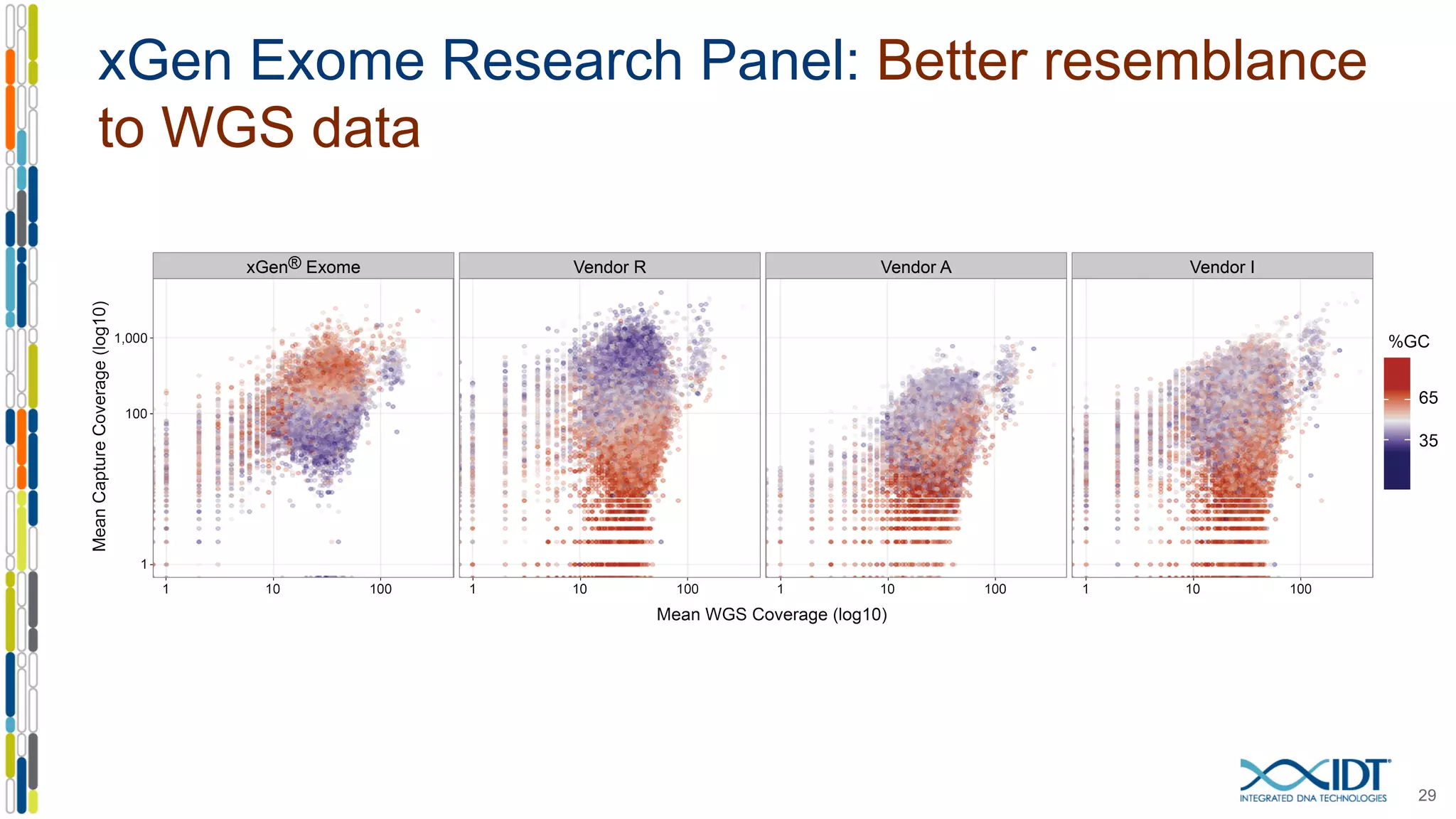 xGen Exome Research Panel: Better resemblance to WGS data

xGen® Exome

Vendor R

Vendor A

Vendor I

Mean Capture Coverage (log10)

1,000

100

1

1

10

100

1

10

100

1

10

100

1

10

100

Mean WGS Coverage (log10)

%GC

65

35

IDT

INTEGRATED DNA TECHNOLOGIES

29